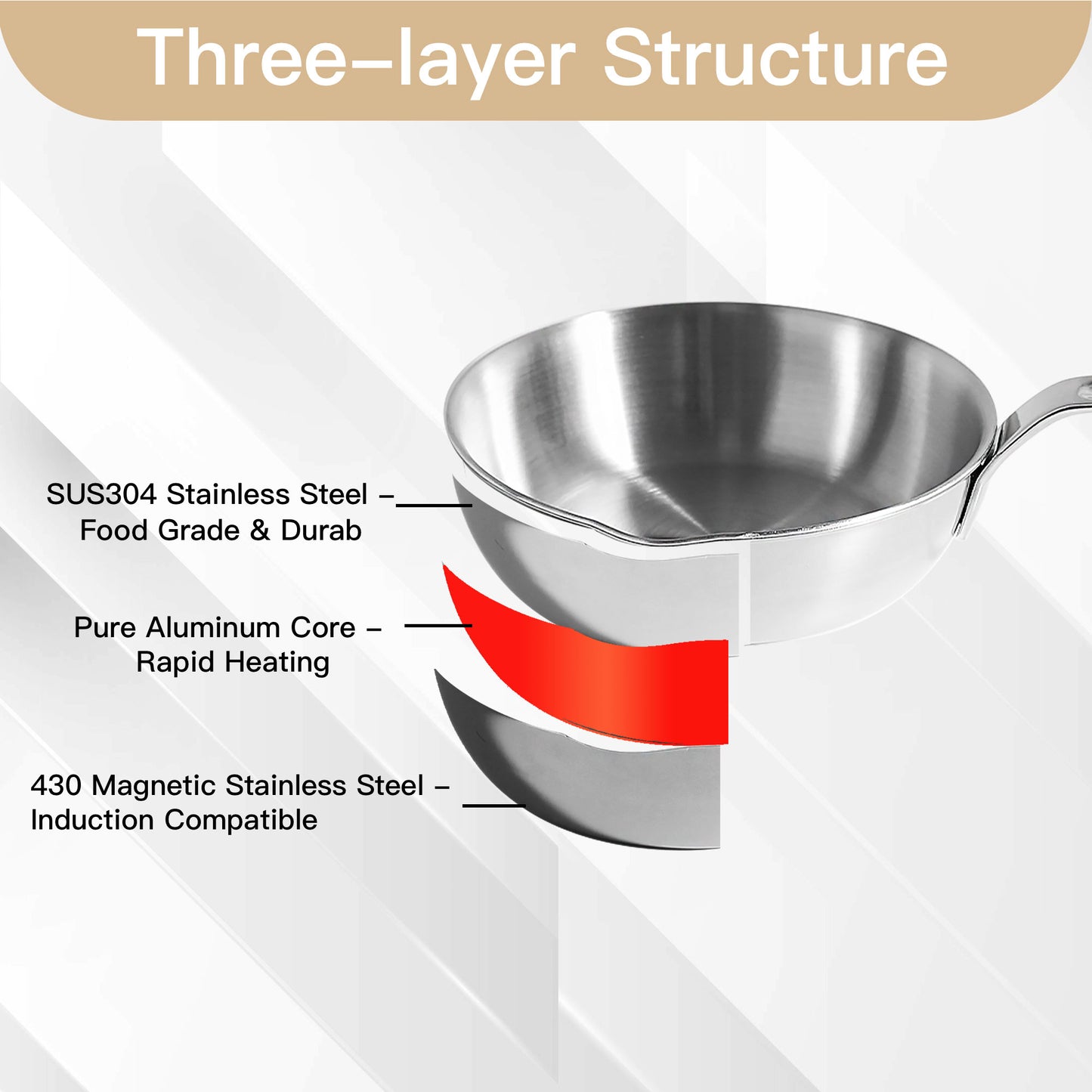 Three–layer Structure

SUS304 Stainless Steel – Food Grade & Durab

Pure Aluminum Core – Rapid Heating

430 Magnetic Stainless Steel – Induction Compatible